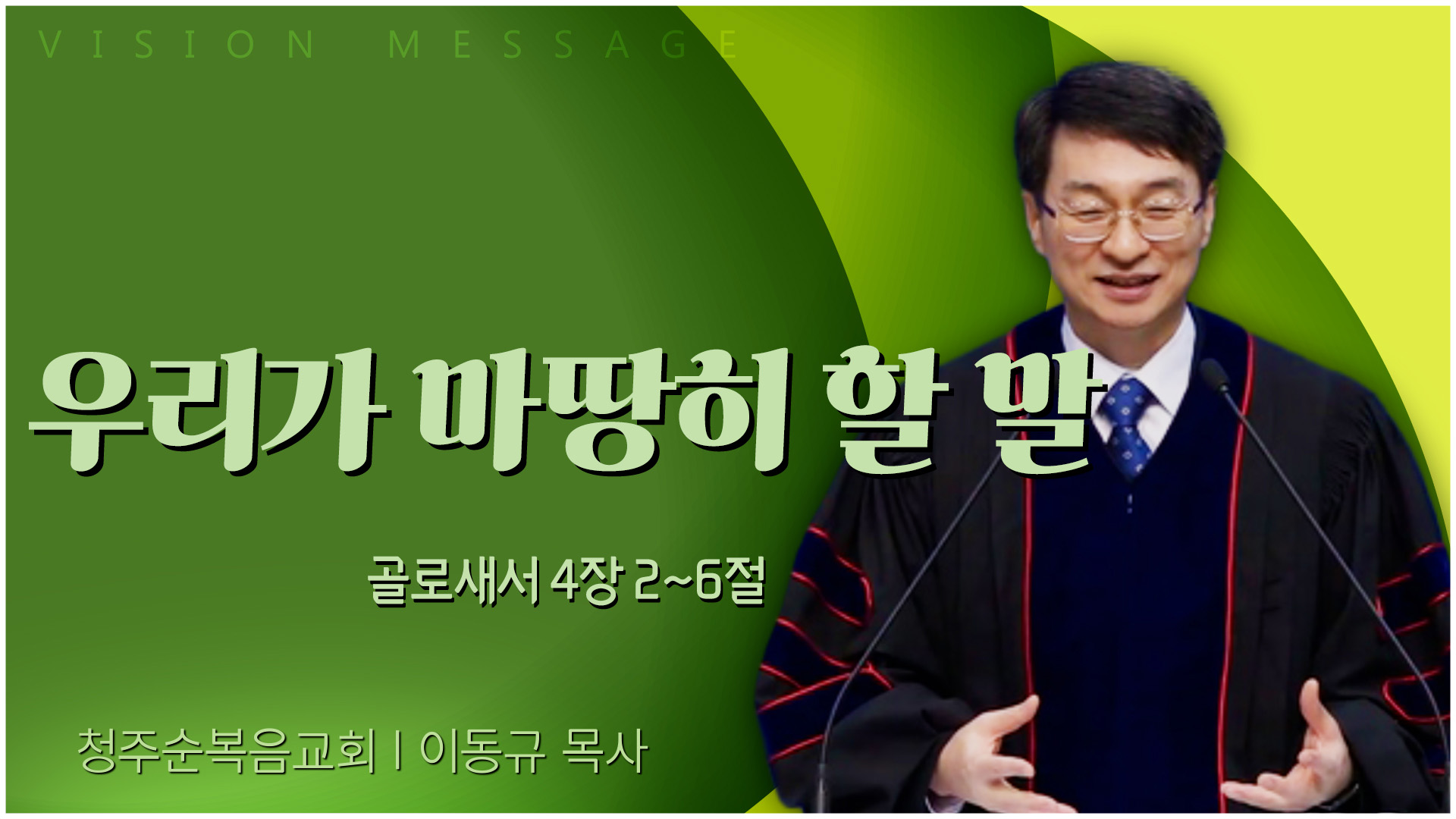 VISION MESSAGE

우리가 마땅히 할 말

골로새서 4장 2~6절

청주순복음교회 | 이동규 목사